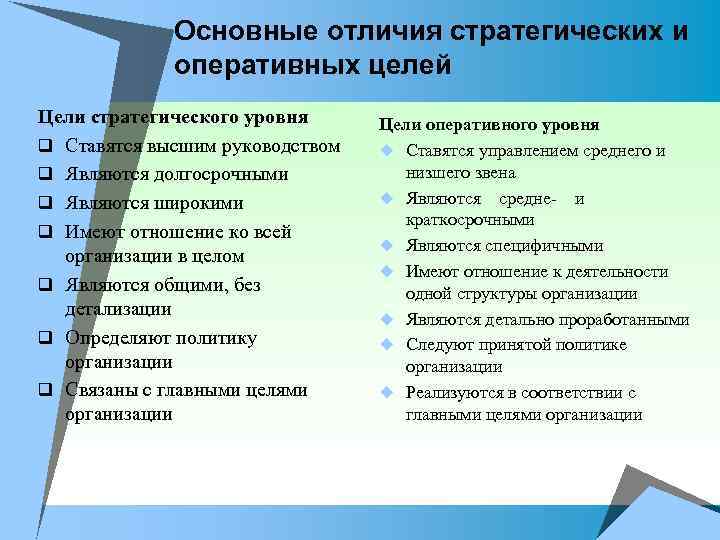 Основные отличия стратегических и оперативных целей

Цели стратегического уровня
❑ Ставятся высшим руководством
❑ Являются долгосрочными
❑ Являются широкими
❑ Имеют отношение ко всей организации в целом
❑ Являются общими, без детализации
❑ Определяют политику организации
❑ Связаны с главными целями организации

Цели оперативного уровня
◆ Ставятся управлением среднего и низшего звена
◆ Являются средне- и краткосрочными
◆ Являются специфичными
◆ Имеют отношение к деятельности одной структуры организации
◆ Являются детально проработанными
◆ Следуют принятой политике организации
◆ Реализуются в соответствии с главными целями организации